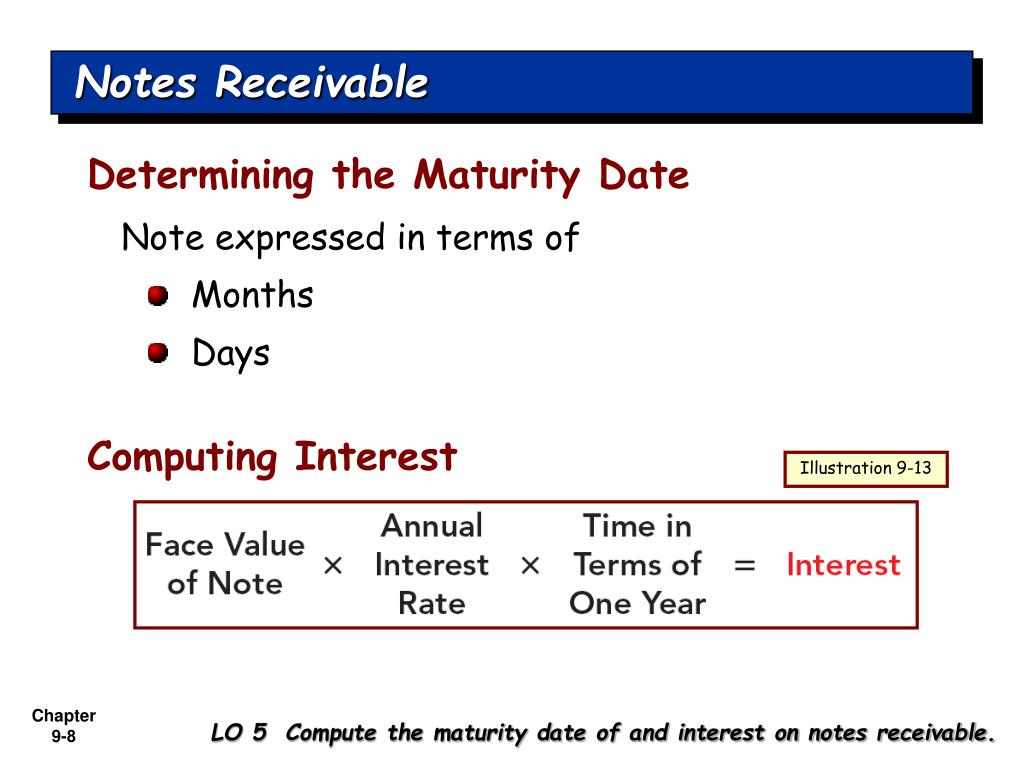 Notes Receivable

Determining the Maturity Date

Note expressed in terms of

Months

Days

Computing Interest

Illustration 9-13

Face Value of Note × Annual Interest Rate × Time in Terms of One Year = Interest

Chapter 9-8

LO 5 Compute the maturity date of and interest on notes receivable.